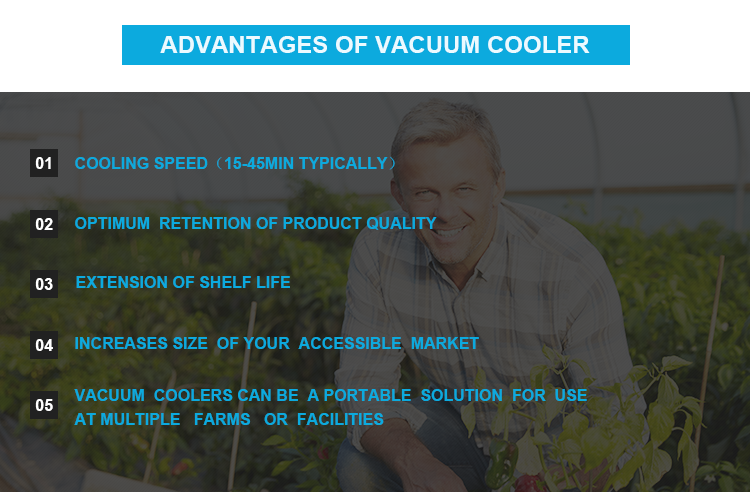 ADVANTAGES OF VACUUM COOLER

01 COOLING SPEED（15-45MIN TYPICALLY）

02 OPTIMUM RETENTION OF PRODUCT QUALITY

03 EXTENSION OF SHELF LIFE

04 INCREASES SIZE OF YOUR ACCESSIBLE MARKET

05 VACUUM COOLERS CAN BE A PORTABLE SOLUTION FOR USE AT MULTIPLE FARMS OR FACILITIES